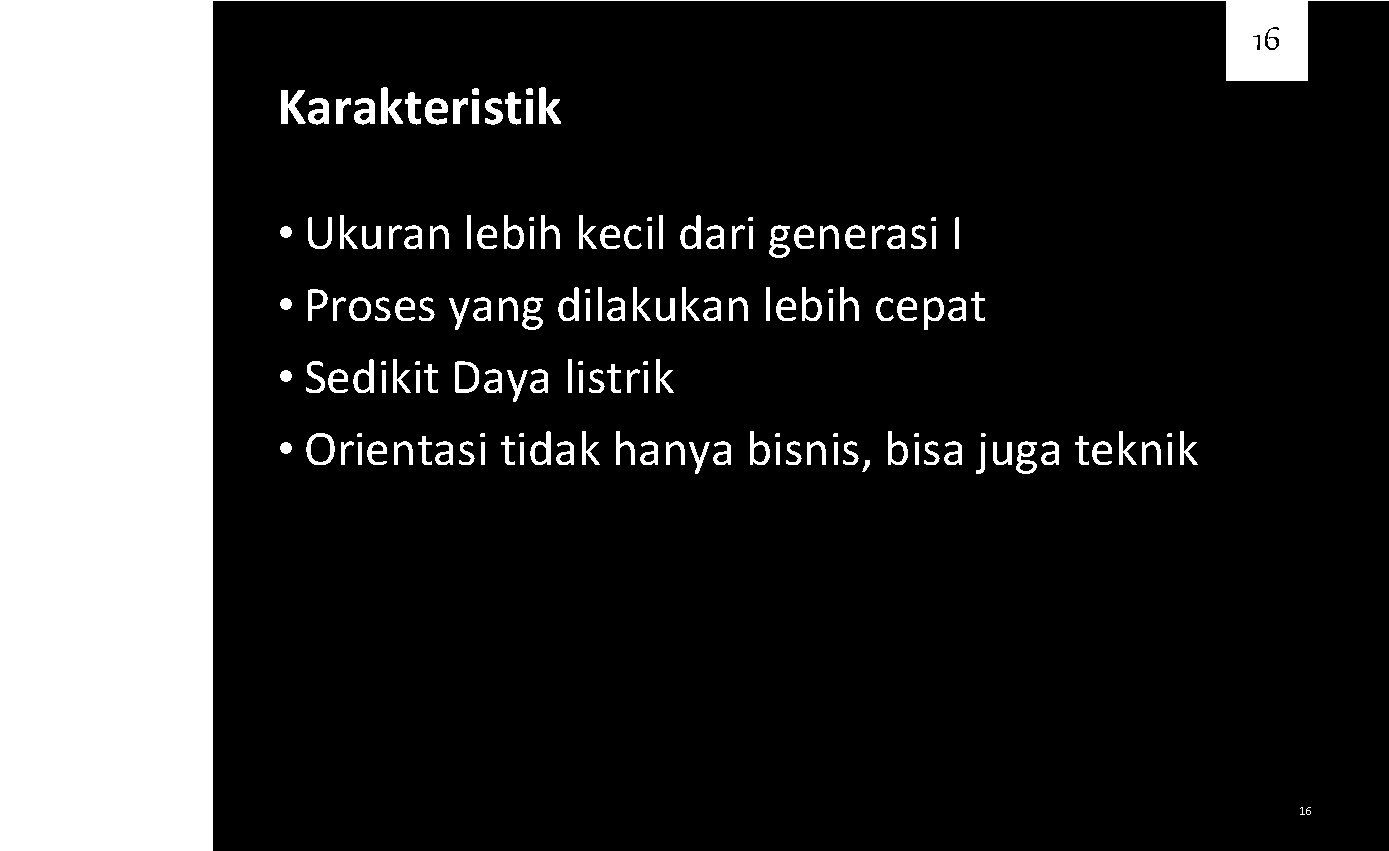 16

Karakteristik

• Ukuran lebih kecil dari generasi I
• Proses yang dilakukan lebih cepat
• Sedikit Daya listrik
• Orientasi tidak hanya bisnis, bisa juga teknik

16